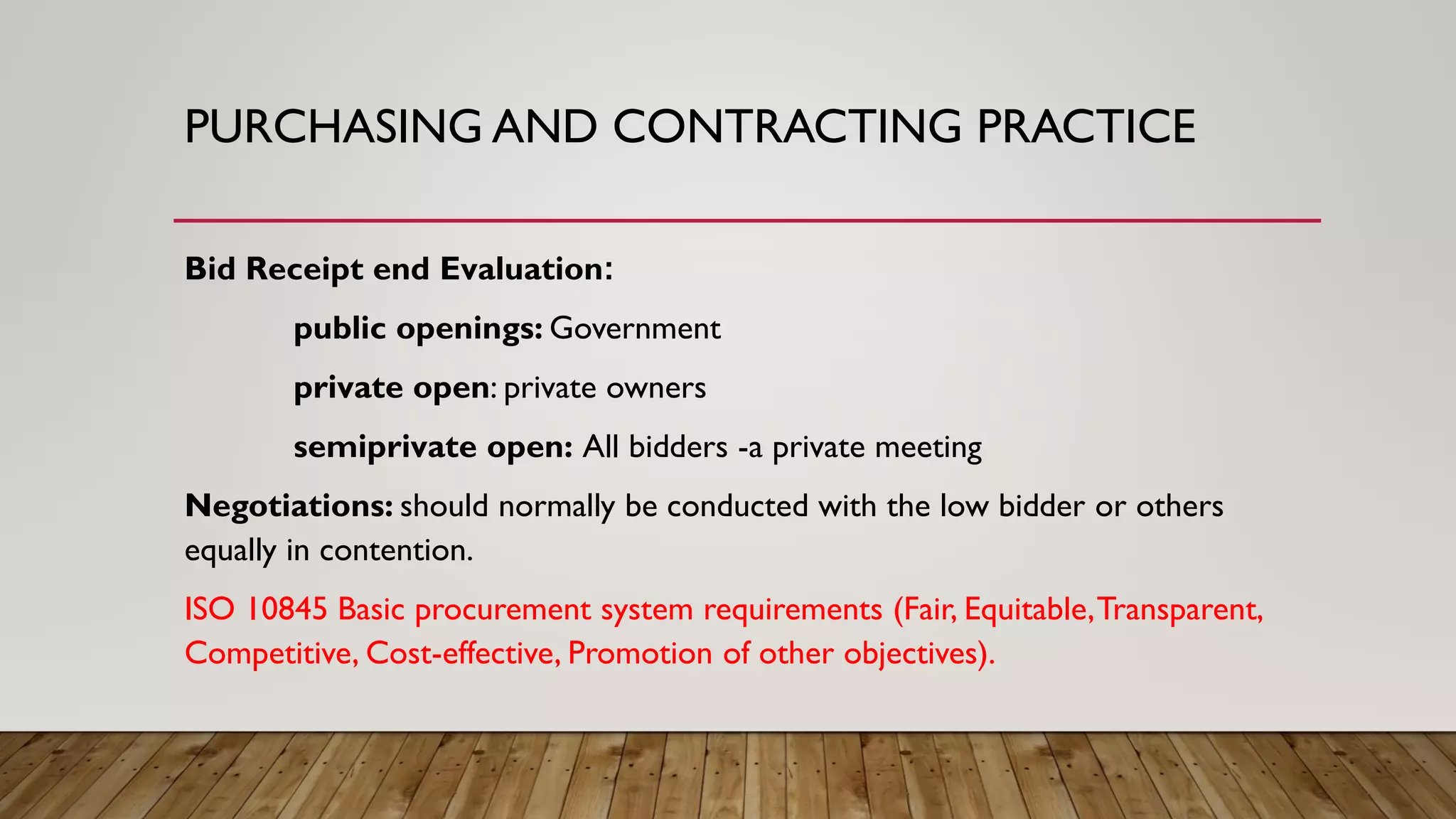 PURCHASING AND CONTRACTING PRACTICE

Bid Receipt end Evaluation:

public openings: Government

private open: private owners

semiprivate open: All bidders -a private meeting

Negotiations: should normally be conducted with the low bidder or others equally in contention.

ISO 10845 Basic procurement system requirements (Fair, Equitable, Transparent, Competitive, Cost-effective, Promotion of other objectives).